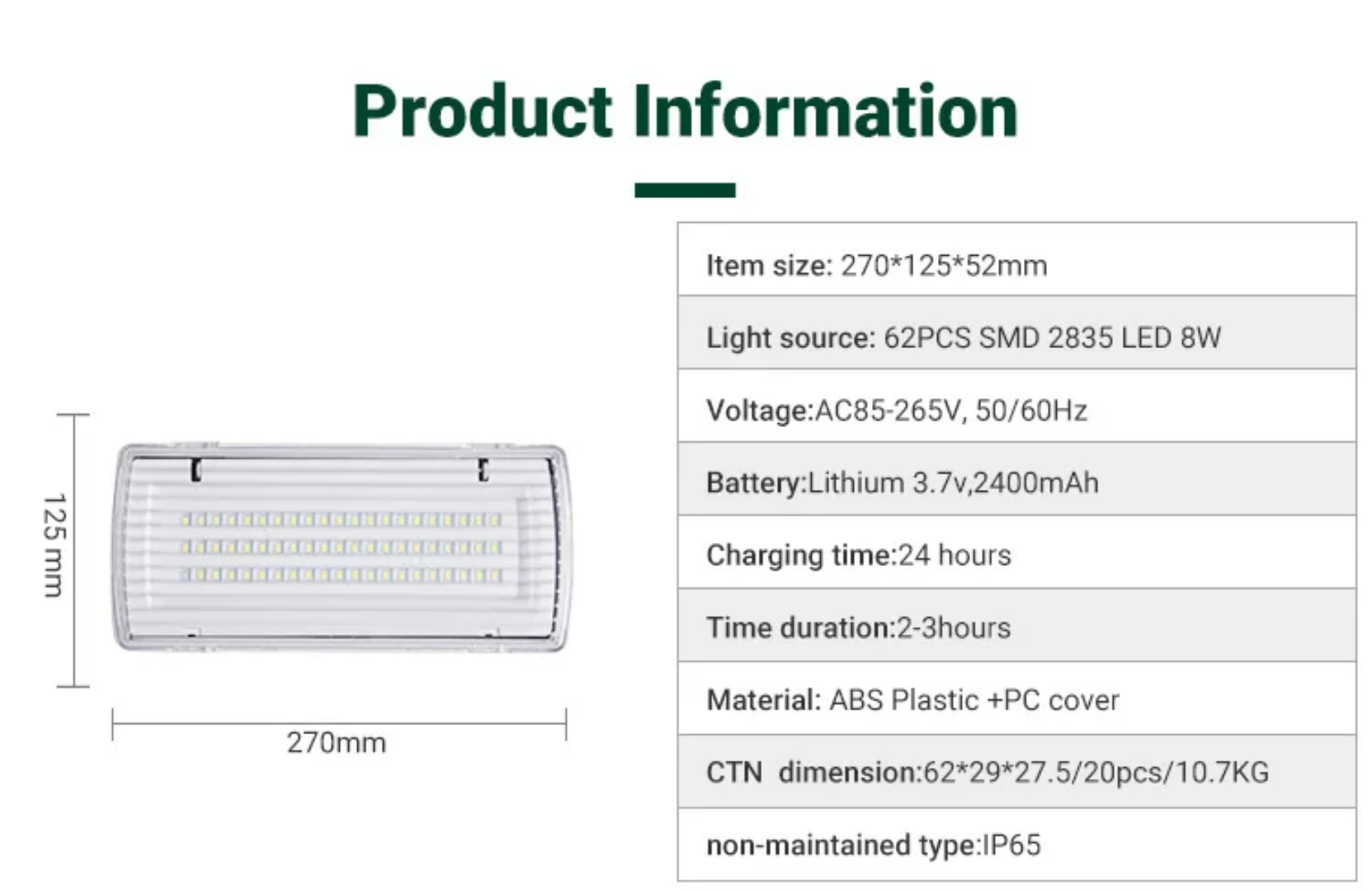 Product Information

125 mm

270mm

| Item size: 270*125*52mm |
|---|
| Light source: 62PCS SMD 2835 LED 8W |
| Voltage:AC85-265V, 50/60Hz |
| Battery:Lithium 3.7v,2400mAh |
| Charging time:24 hours |
| Time duration:2-3hours |
| Material: ABS Plastic +PC cover |
| CTN dimension:62*29*27.5/20pcs/10.7KG |
| non-maintained type:IP65 |